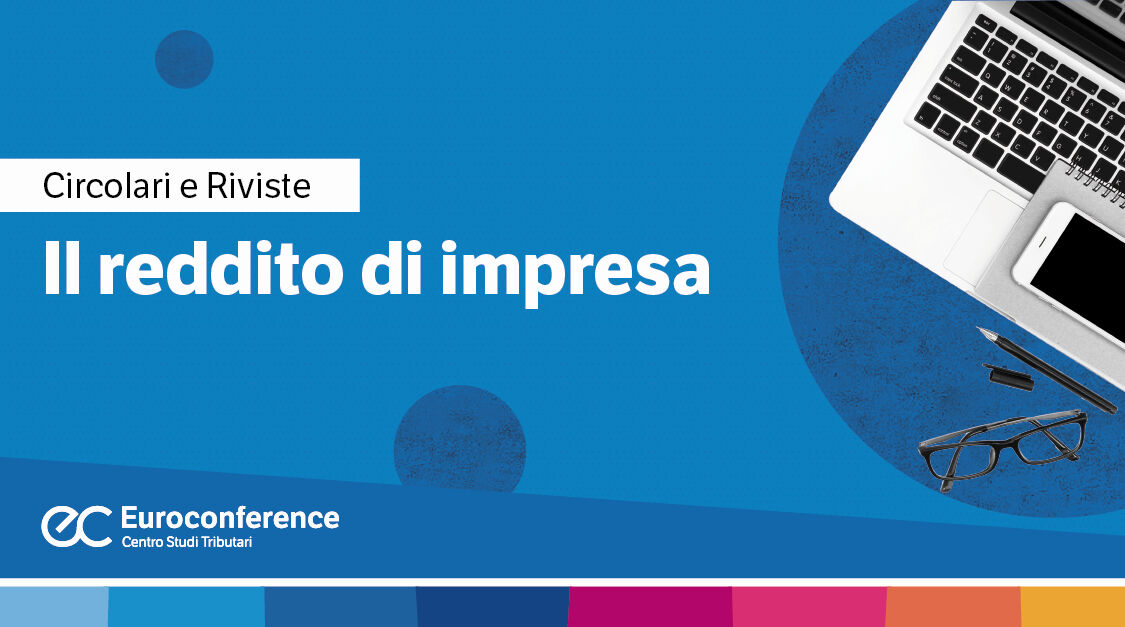 Circolari e Riviste

Il reddito di impresa

ec Euroconference
Centro Studi Tributari